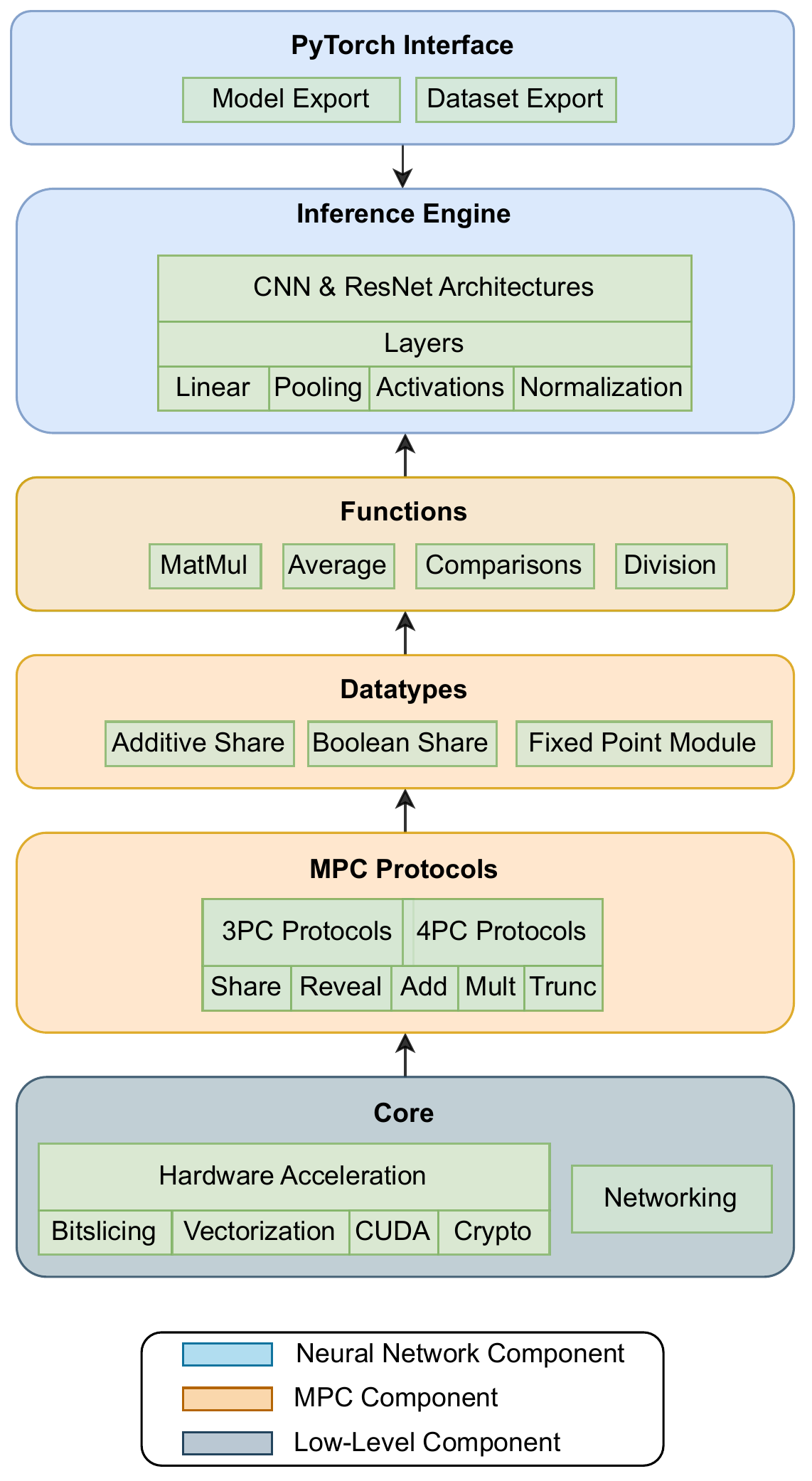 PyTorch Interface

Model Export

Dataset Export

Inference Engine

CNN & ResNet Architectures

Layers

Linear

Pooling

Activations

Normalization

Functions

MatMul

Average

Comparisons

Division

Datatypes

Additive Share

Boolean Share

Fixed Point Module

MPC Protocols

3PC Protocols

4PC Protocols

Share

Reveal

Add

Mult

Trunc

Core

Hardware Acceleration

Bitslicing

Vectorization

CUDA

Crypto

Networking

Neural Network Component

MPC Component

Low-Level Component